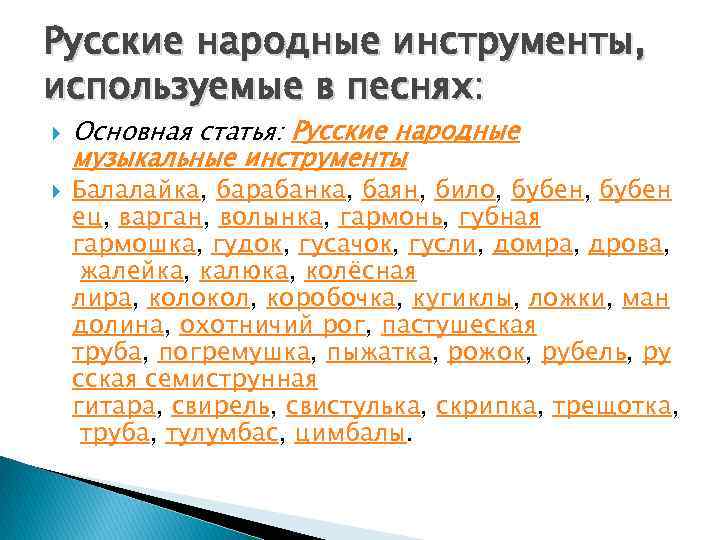 Русские народные инструменты, используемые в песнях:

Основная статья: Русские народные музыкальные инструменты

Балалайка, барабанка, баян, било, бубен, бубенец, варган, волынка, гармонь, губная гармошка, гудок, гусачок, гусли, домра, дрова, жалейка, калюка, колёсная лира, колокол, коробочка, кугиклы, ложки, мандолина, охотничий рог, пастушеская труба, погремушка, пыжатка, рожок, рубель, русская семиструнная гитара, свирель, свистулька, скрипка, трещотка, труба, тулумбас, цимбалы.